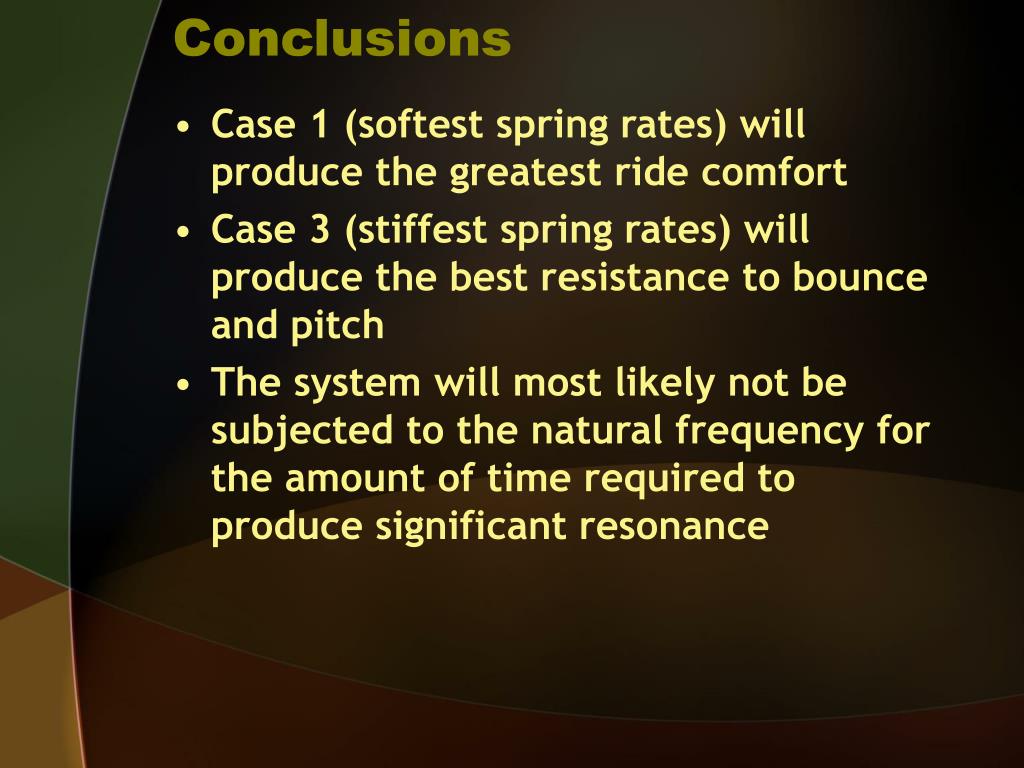 Conclusions

• Case 1 (softest spring rates) will produce the greatest ride comfort
• Case 3 (stiffest spring rates) will produce the best resistance to bounce and pitch
• The system will most likely not be subjected to the natural frequency for the amount of time required to produce significant resonance